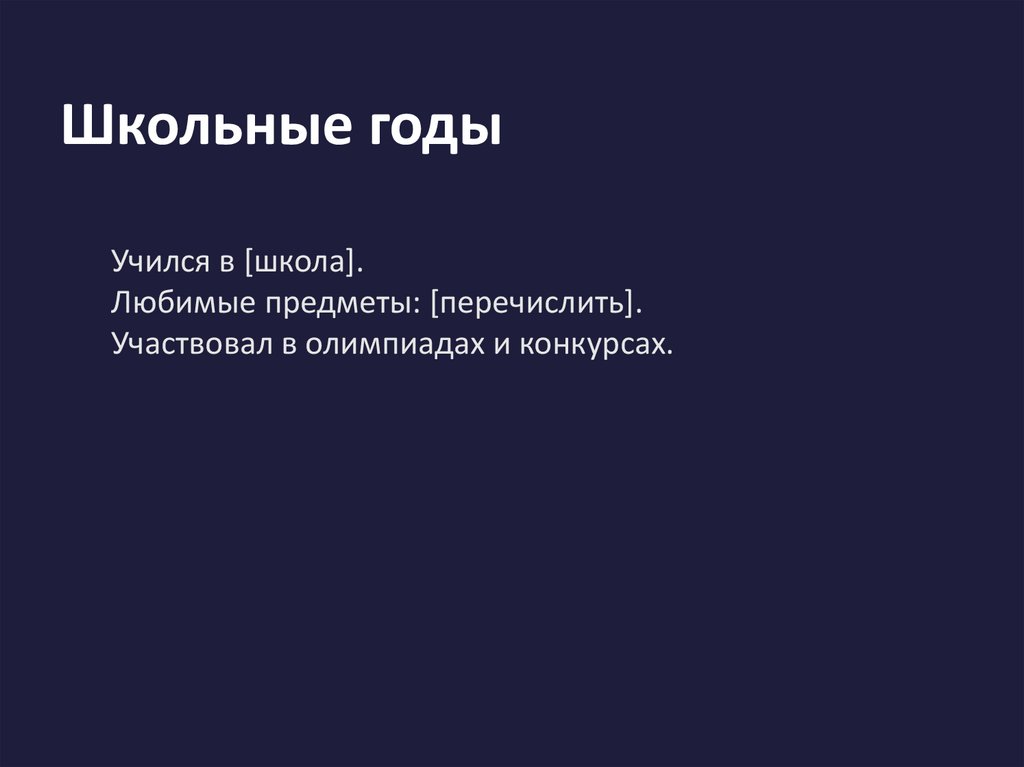 Школьные годы

Учился в [школа].
Любимые предметы: [перечислить].
Участвовал в олимпиадах и конкурсах.